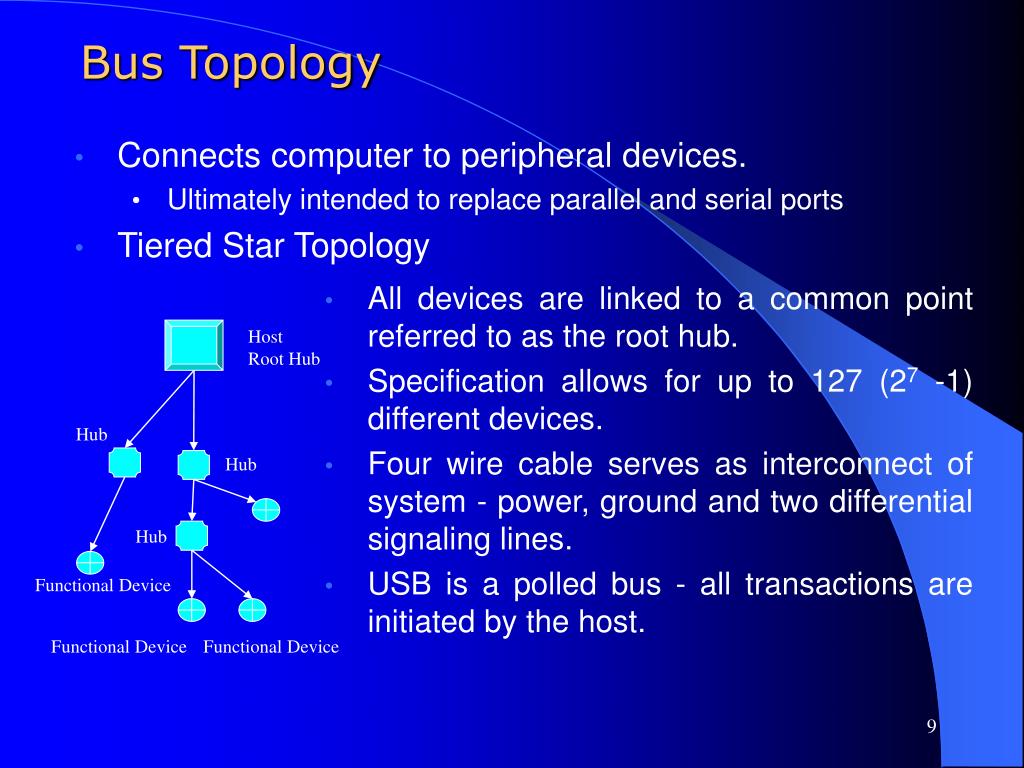 Bus Topology

• Connects computer to peripheral devices.
  • Ultimately intended to replace parallel and serial ports
• Tiered Star Topology

Host
Root Hub

Hub

Hub

Hub

Functional Device

Functional Device Functional Device

• All devices are linked to a common point referred to as the root hub.
• Specification allows for up to 127 ($2^7$ -1) different devices.
• Four wire cable serves as interconnect of system - power, ground and two differential signaling lines.
• USB is a polled bus - all transactions are initiated by the host.

9